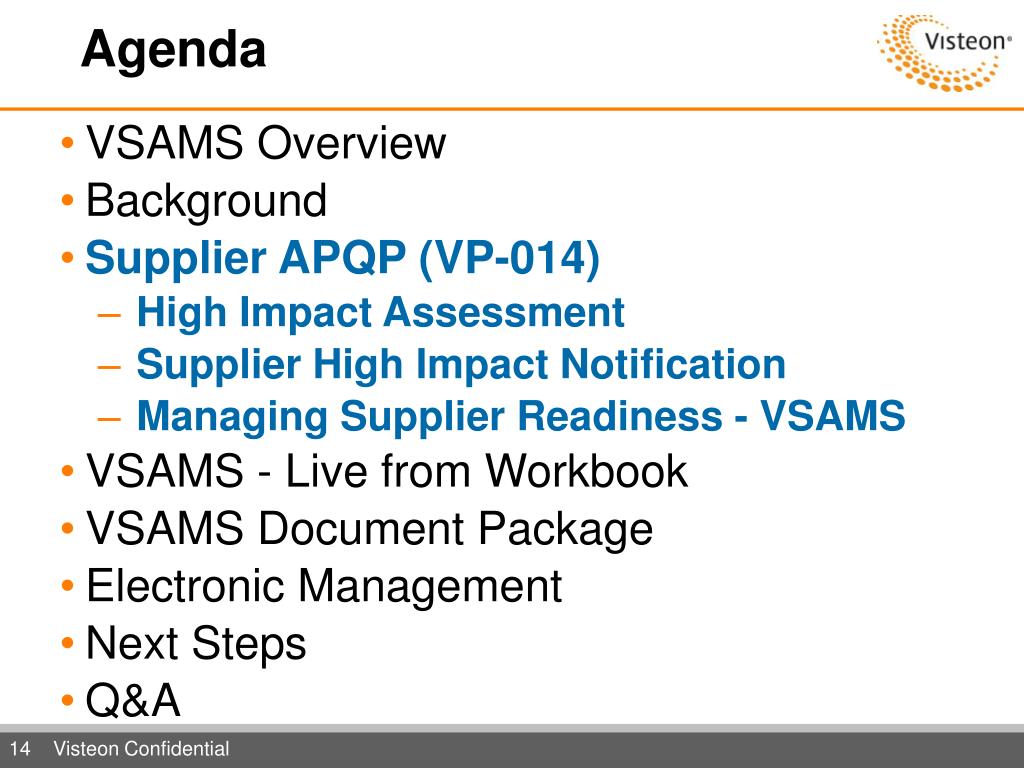 Agenda

Visteon®

• VSAMS Overview
• Background
• Supplier APQP (VP-014)
– High Impact Assessment
– Supplier High Impact Notification
– Managing Supplier Readiness - VSAMS
• VSAMS - Live from Workbook
• VSAMS Document Package
• Electronic Management
• Next Steps
• Q&A

14 Visteon Confidential